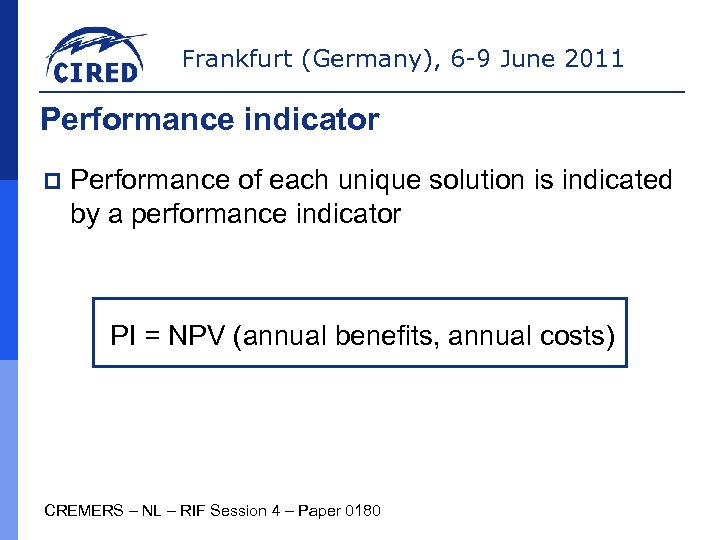 CIRED

Frankfurt (Germany), 6-9 June 2011

Performance indicator

Performance of each unique solution is indicated by a performance indicator

PI = NPV (annual benefits, annual costs)

CREMERS – NL – RIF Session 4 – Paper 0180